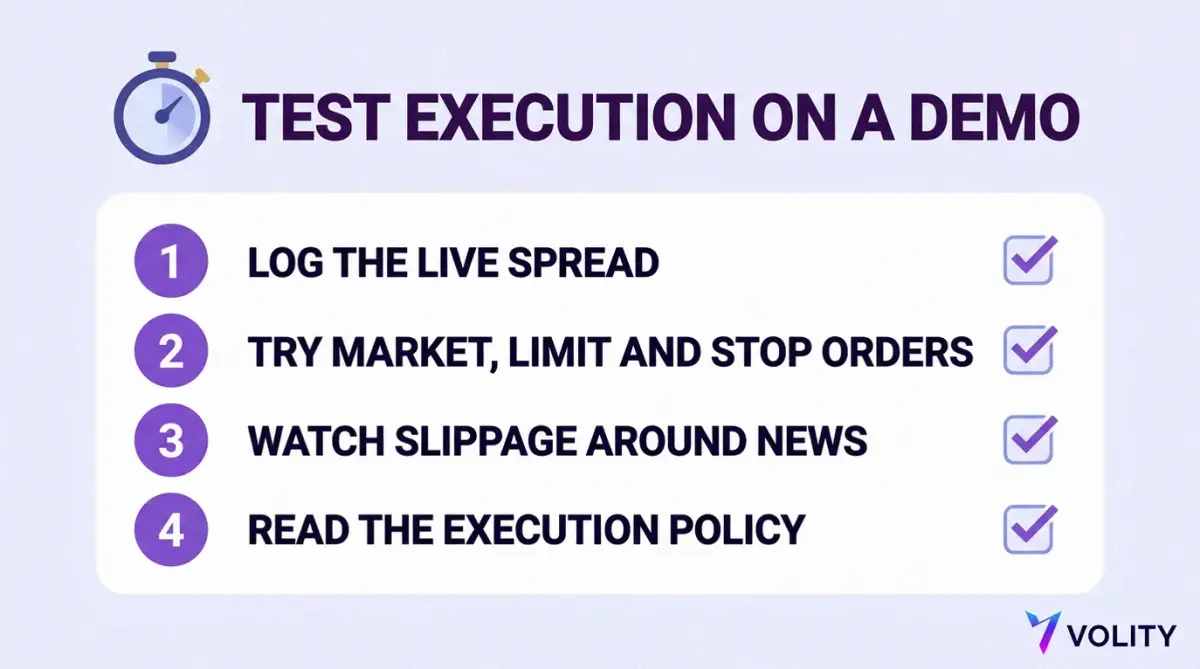 TEST EXECUTION ON A DEMO

1 LOG THE LIVE SPREAD

2 TRY MARKET, LIMIT AND STOP ORDERS

3 WATCH SLIPPAGE AROUND NEWS

4 READ THE EXECUTION POLICY

VOLITY